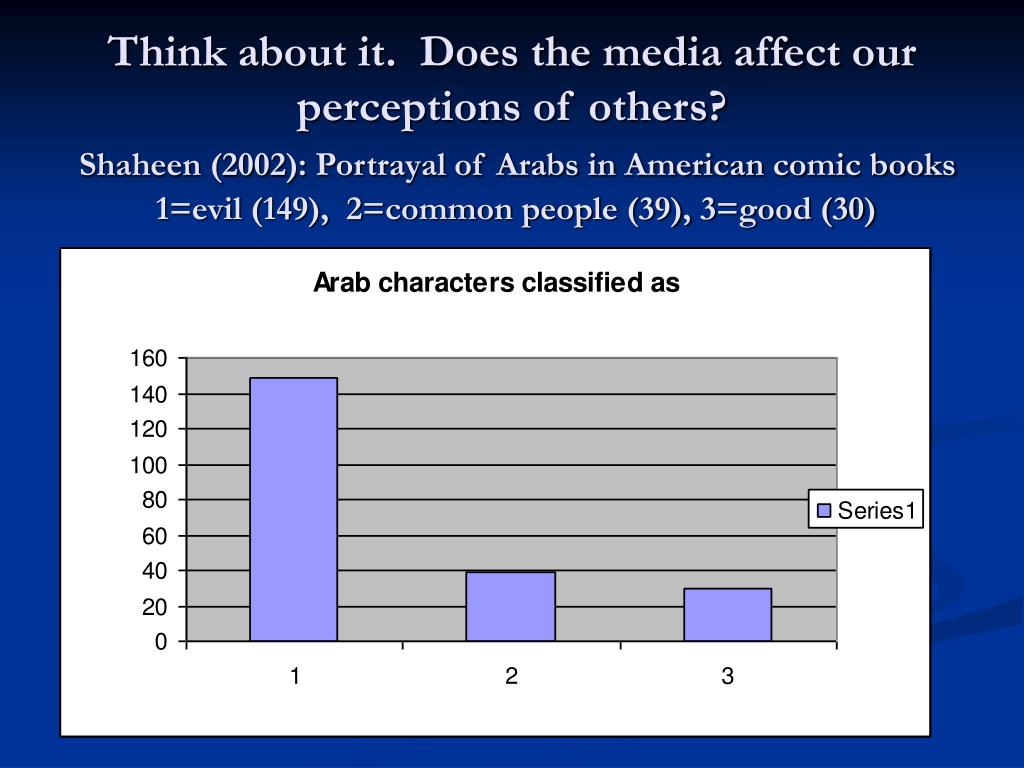 Think about it. Does the media affect our perceptions of others?

Shaheen (2002): Portrayal of Arabs in American comic books
1=evil (149), 2=common people (39), 3=good (30)

Arab characters classified as

160
140
120
100
80
60
40
20
0

1
2
3

Series1